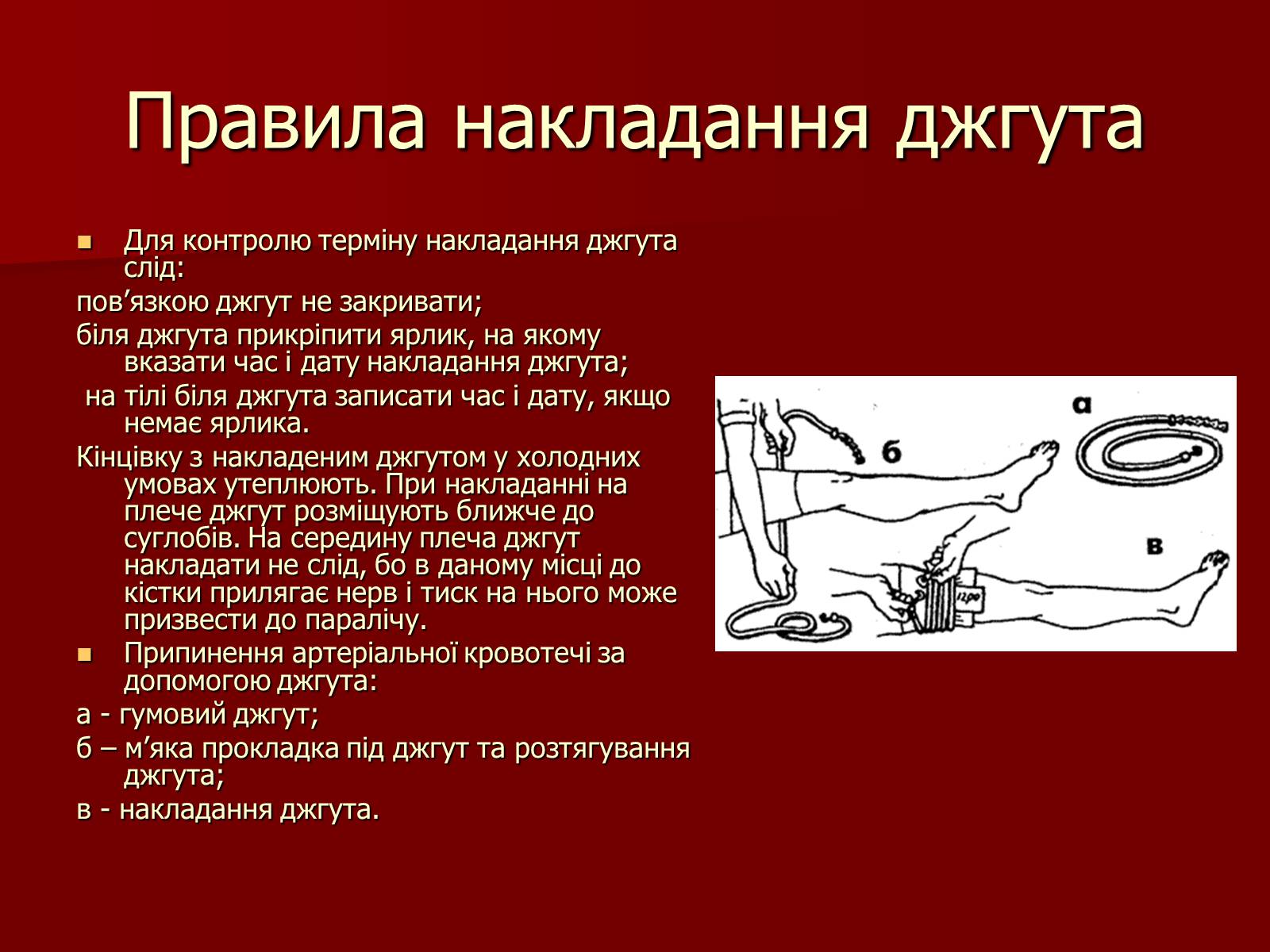 Правила накладання джгута

Для контролю терміну накладання джгута слід:

пов’язкою джгут не закривати;

біля джгута прикріпити ярлик, на якому вказати час і дату накладання джгута;

на тілі біля джгута записати час і дату, якщо немає ярлика.

Кінцівку з накладеним джгутом у холодних умовах утеплюють. При накладанні на плече джгут розміщують ближче до суглобів. На середину плеча джгут накладати не слід, бо в даному місці до кістки прилягає нерв і тиск на нього може призвести до паралічу.

Припинення артеріальної кровотечі за допомогою джгута:

а - гумовий джгут;

б – м’яка прокладка під джгут та розтягування джгута;

в - накладання джгута.

а

б

в

1200